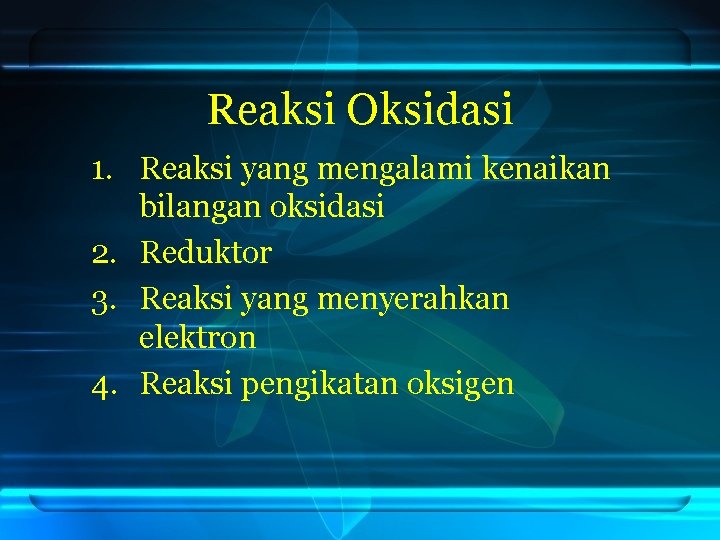 Reaksi Oksidasi

1. Reaksi yang mengalami kenaikan bilangan oksidasi
2. Reduktor
3. Reaksi yang menyerahkan elektron
4. Reaksi pengikatan oksigen